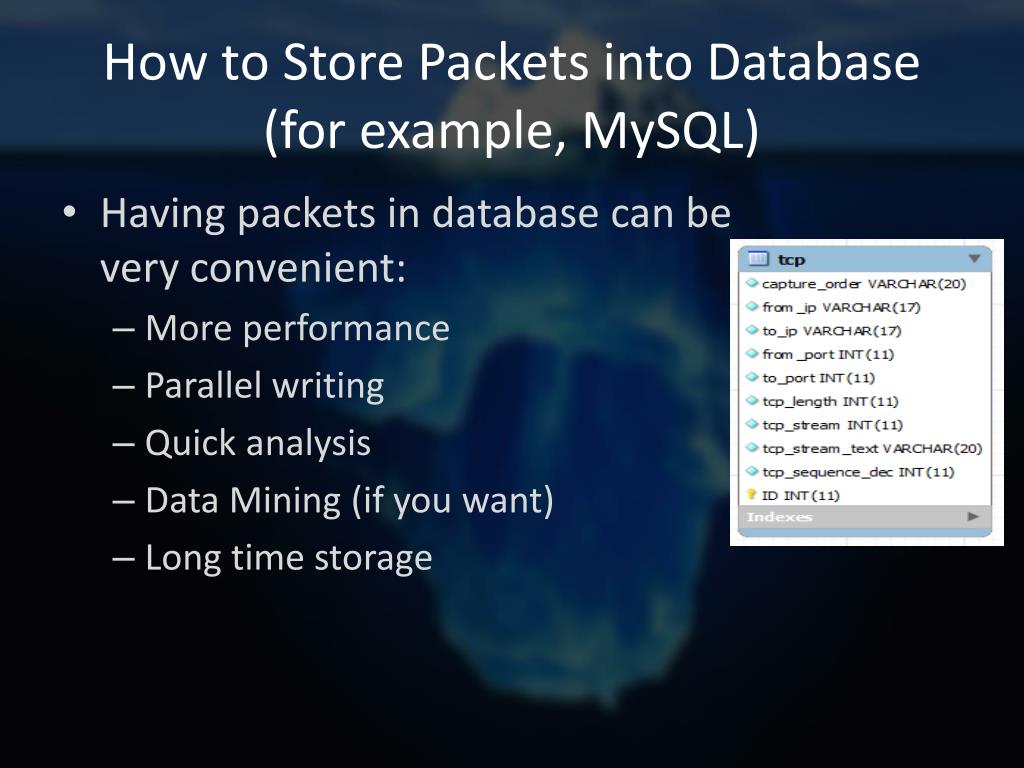 How to Store Packets into Database (for example, MySQL)

• Having packets in database can be very convenient:
– More performance
– Parallel writing
– Quick analysis
– Data Mining (if you want)
– Long time storage

tcp
capture_order VARCHAR(20)
from_ip VARCHAR(17)
to_ip VARCHAR(17)
from_port INT(11)
to_port INT(11)
tcp_length INT(11)
tcp_stream INT(11)
tcp_stream_text VARCHAR(20)
tcp_sequence_dec INT(11)
ID INT(11)
Indexes